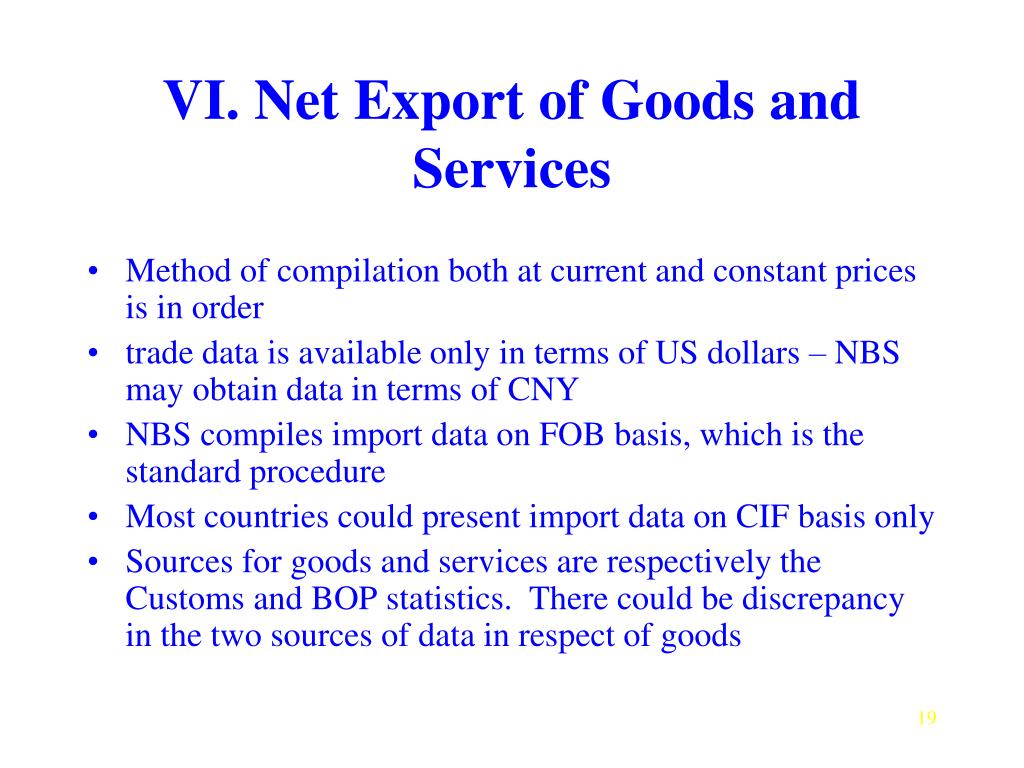 VI. Net Export of Goods and Services

• Method of compilation both at current and constant prices is in order
• trade data is available only in terms of US dollars – NBS may obtain data in terms of CNY
• NBS compiles import data on FOB basis, which is the standard procedure
• Most countries could present import data on CIF basis only
• Sources for goods and services are respectively the Customs and BOP statistics. There could be discrepancy in the two sources of data in respect of goods

19